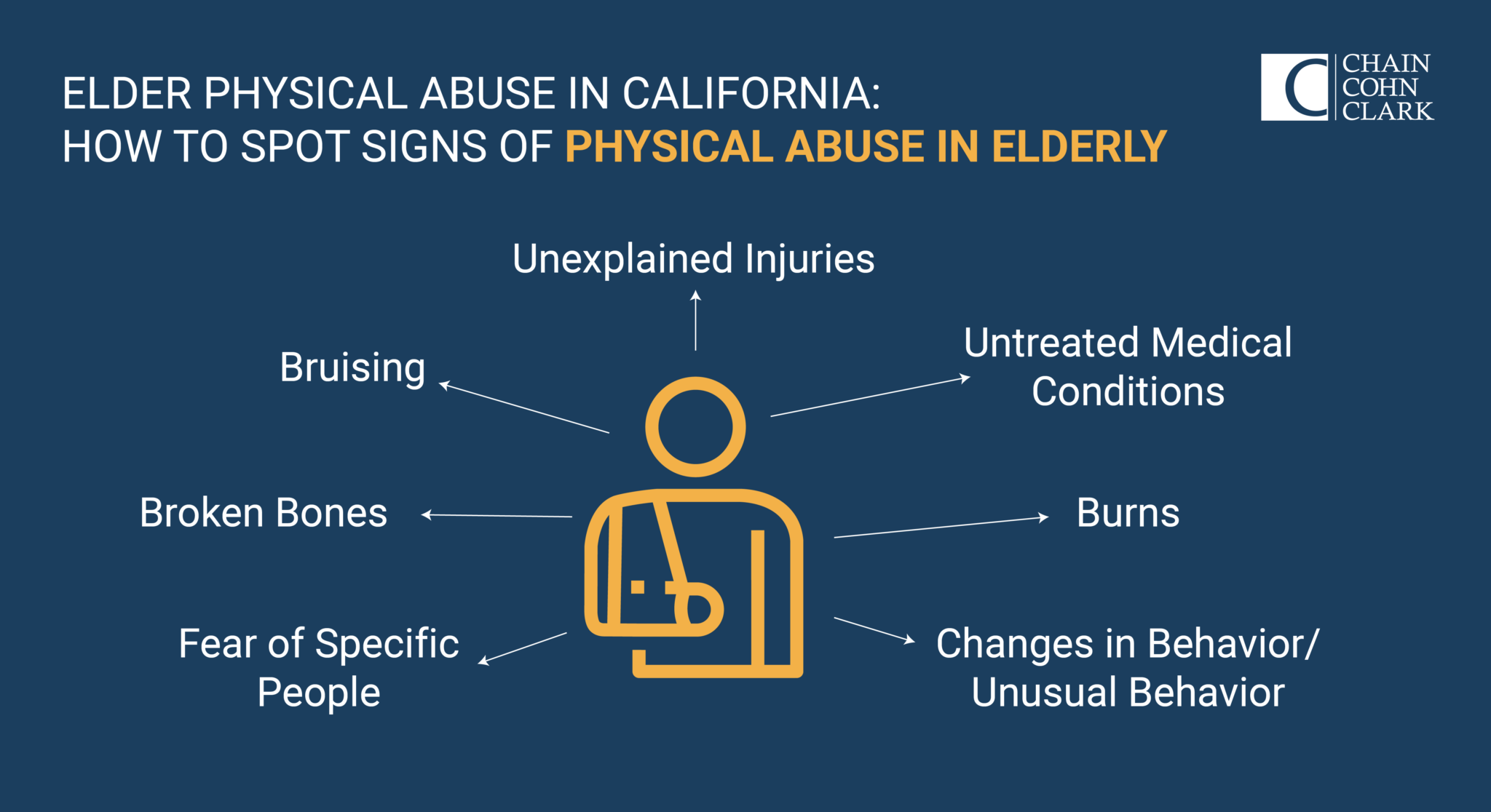 ELDER PHYSICAL ABUSE IN CALIFORNIA:
HOW TO SPOT SIGNS OF PHYSICAL ABUSE IN ELDERLY

CHAIN COHN CLARK

Unexplained Injuries

Bruising

Untreated Medical Conditions

Broken Bones

Burns

Fear of Specific People

Changes in Behavior/ Unusual Behavior